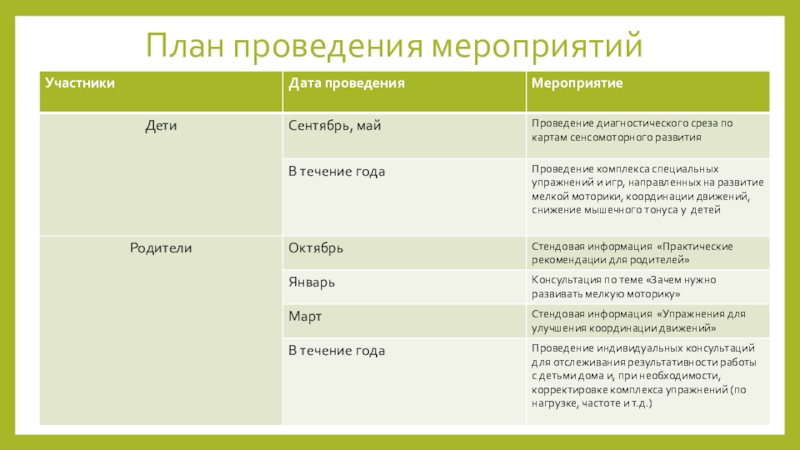 План проведения мероприятий

| Участники | Дата проведения | Мероприятие |
|---|---|---|
| Дети | Сентябрь, май | Проведение диагностического среза по картам сенсомоторного развития |
| | В течение года | Проведение комплекса специальных упражнений и игр, направленных на развитие мелкой моторики, координации движений, снижение мышечного тонуса у детей |
| Родители | Октябрь | Стендовая информация «Практические рекомендации для родителей» |
| | Январь | Консультация по теме «Зачем нужно развивать мелкую моторику» |
| | Март | Стендовая информация «Упражнения для улучшения координации движений» |
| | В течение года | Проведение индивидуальных консультаций для отслеживания результативности работы с детьми дома и, при необходимости, корректировке комплекса упражнений (по нагрузке, частоте и т.д.) |